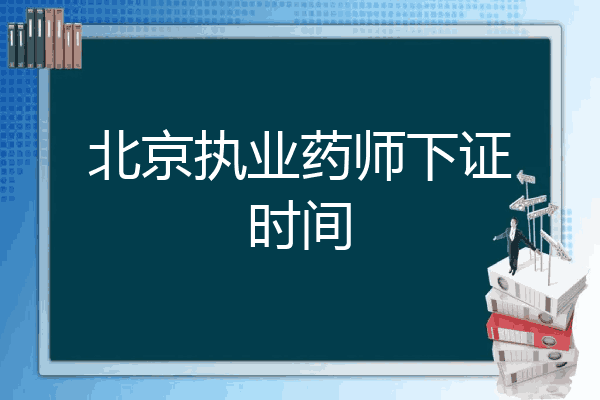 北京执业药师下证时间